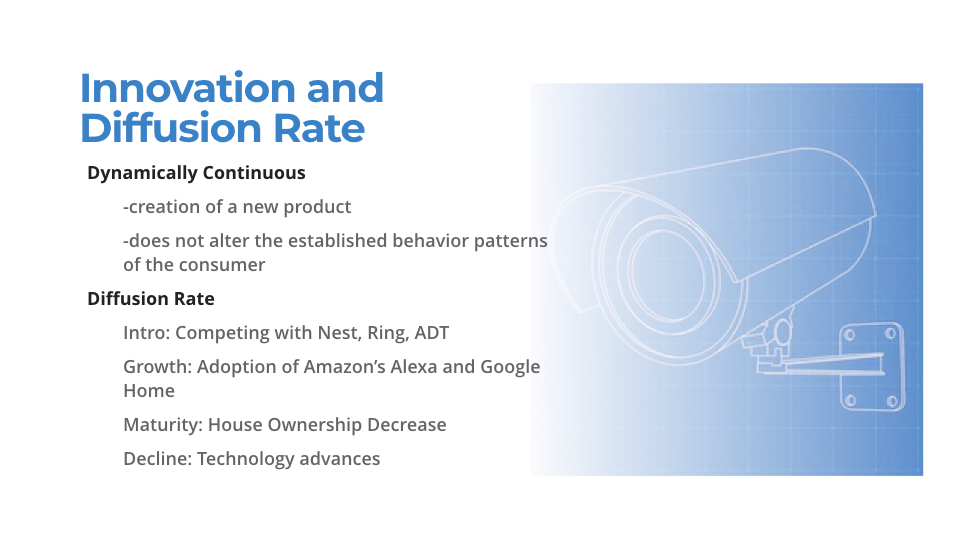 Innovation and Diffusion Rate

Dynamically Continuous

-creation of a new product

-does not alter the established behavior patterns of the consumer

Diffusion Rate

Intro: Competing with Nest, Ring, ADT

Growth: Adoption of Amazon's Alexa and Google Home

Maturity: House Ownership Decrease

Decline: Technology advances